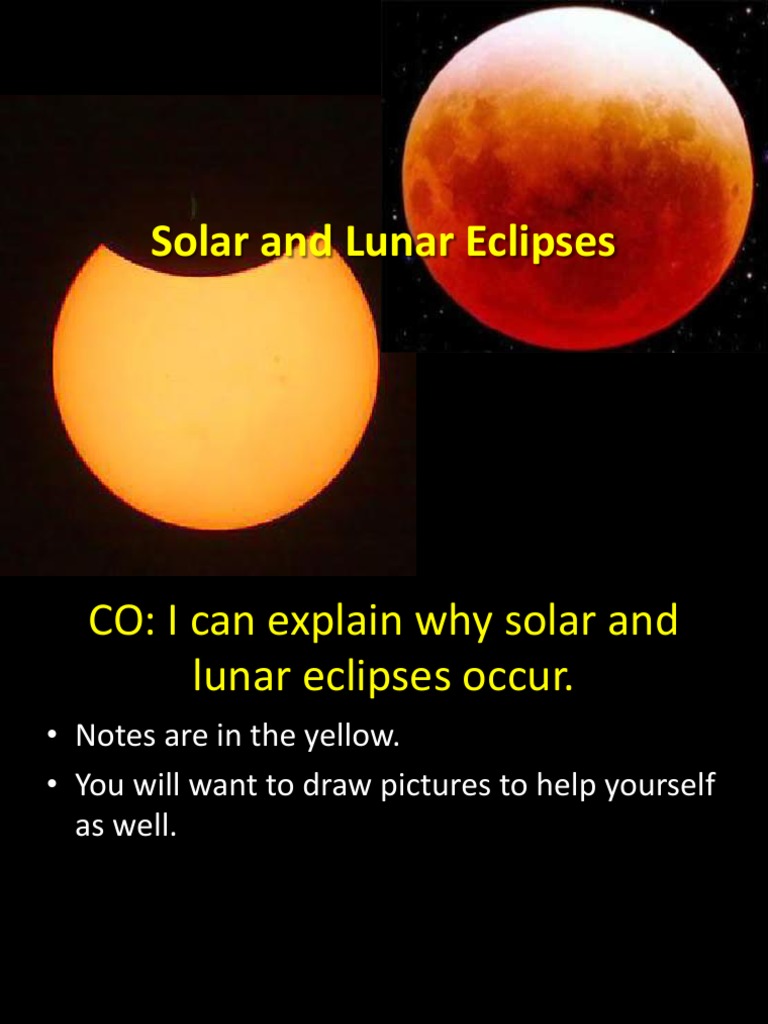 Solar and Lunar Eclipses

CO: I can explain why solar and lunar eclipses occur.

• Notes are in the yellow.
• You will want to draw pictures to help yourself as well.